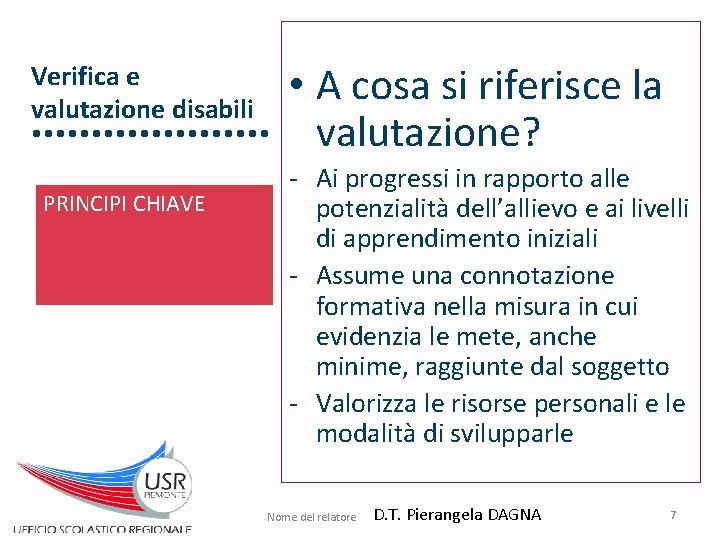 Verifica e valutazione disabili

PRINCIPI CHIAVE

• A cosa si riferisce la valutazione?

- Ai progressi in rapporto alle potenzialità dell'allievo e ai livelli di apprendimento iniziali
- Assume una connotazione formativa nella misura in cui evidenzia le mete, anche minime, raggiunte dal soggetto
- Valorizza le risorse personali e le modalità di svilupparle

USR PIEMONTE

UFFICIO SCOLASTICO REGIONALE

Nome del relatore D.T. Pierangela DAGNA 7